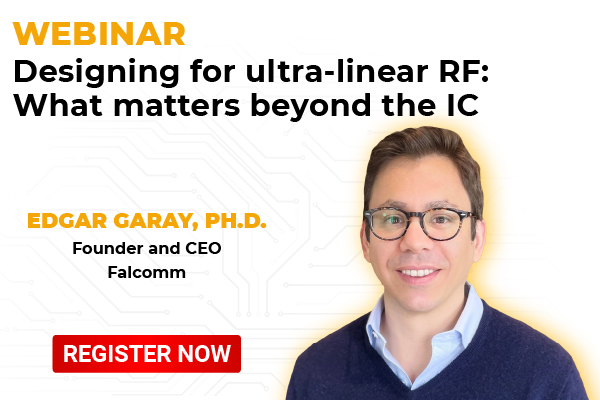 WEBINAR
Designing for ultra-linear RF: What matters beyond the IC

EDGAR GARAY, PH.D.
Founder and CEO
Falcomm

REGISTER NOW